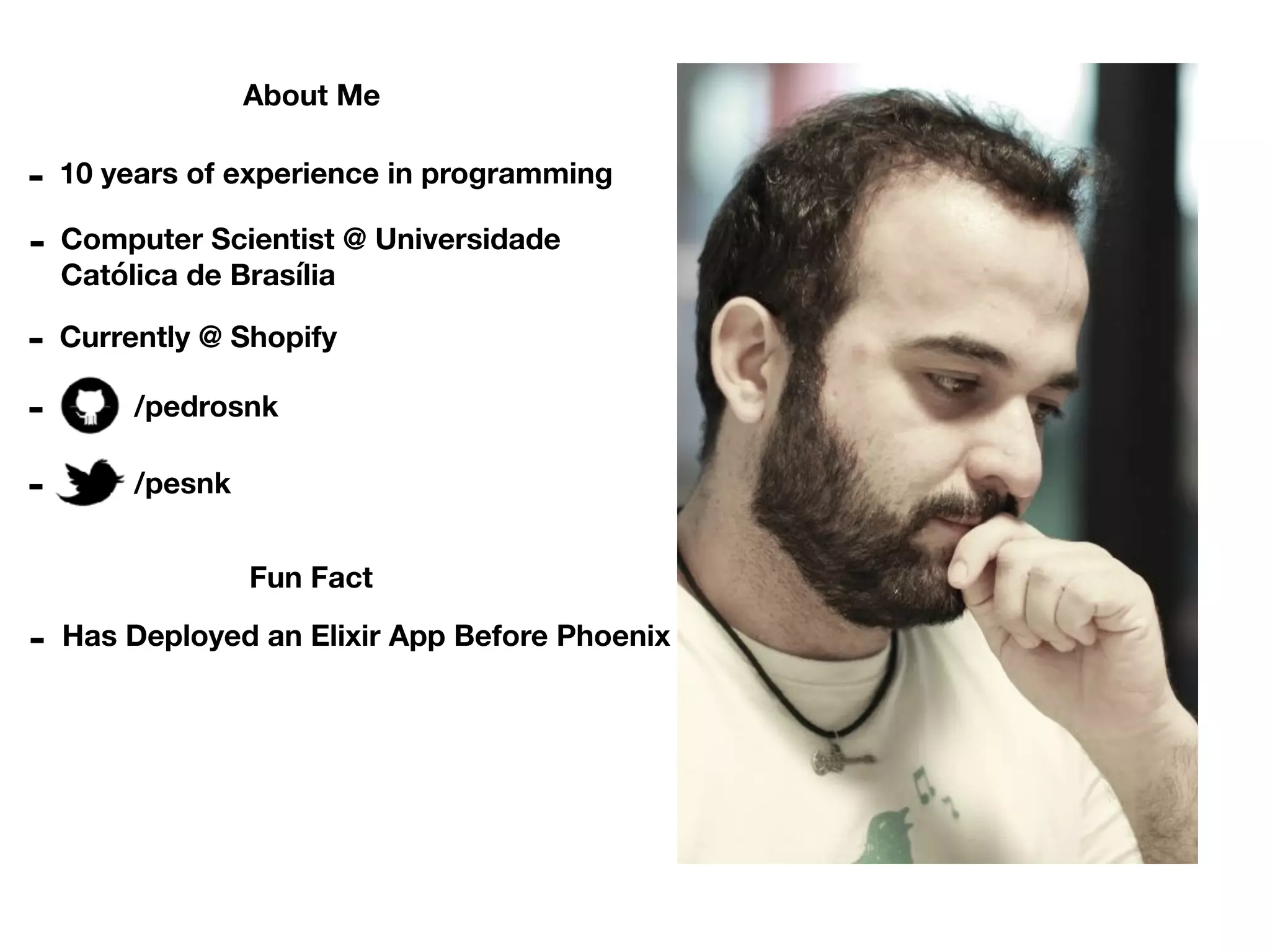 About Me

- 10 years of experience in programming

- Computer Scientist @ Universidade Católica de Brasília

- Currently @ Shopify

- /pedrosnk

- /pesnk

Fun Fact

- Has Deployed an Elixir App Before Phoenix